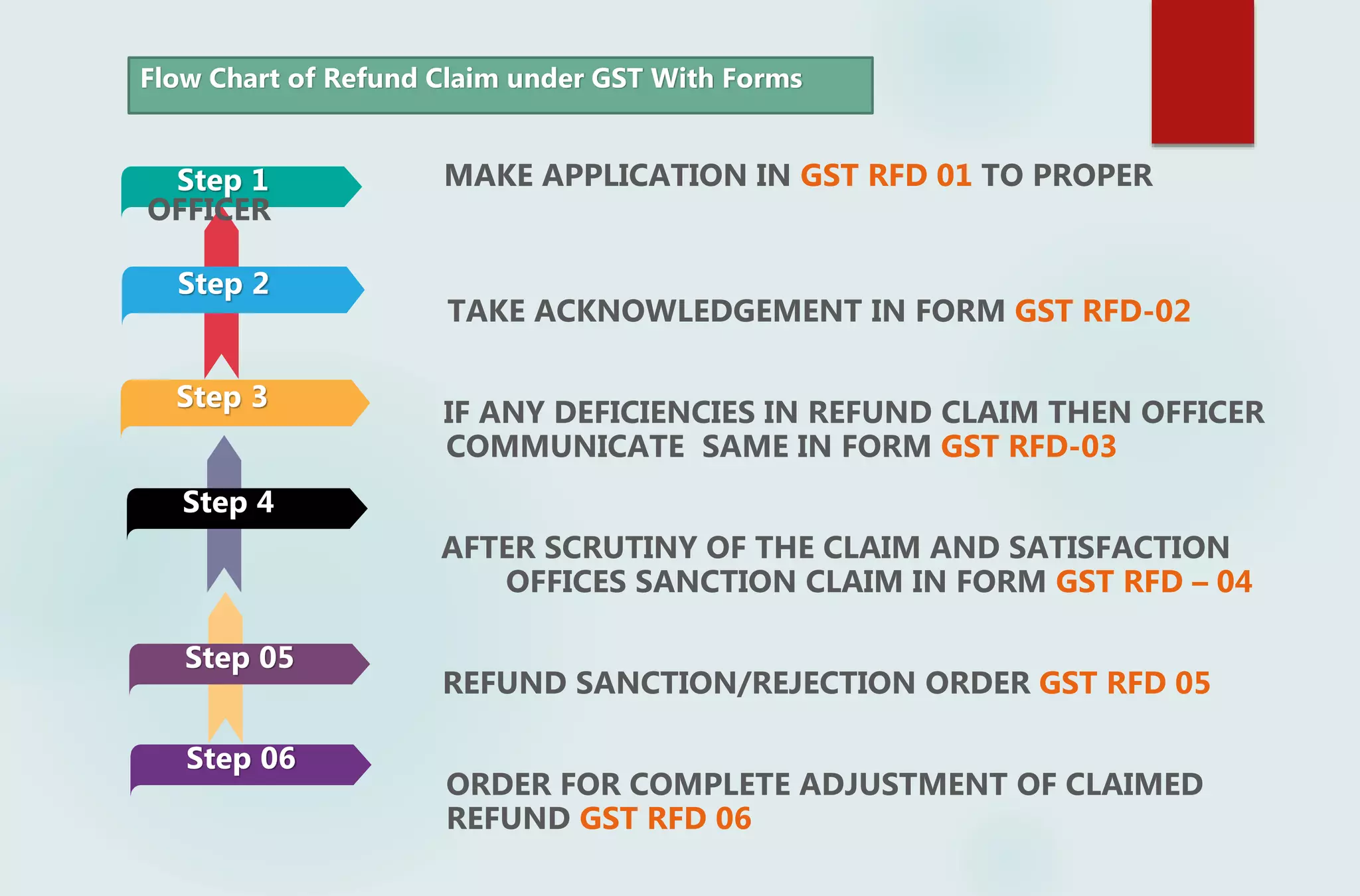 Flow Chart of Refund Claim under GST With Forms

Step 1

MAKE APPLICATION IN GST RFD 01 TO PROPER OFFICER

Step 2

TAKE ACKNOWLEDGEMENT IN FORM GST RFD-02

Step 3

IF ANY DEFICIENCIES IN REFUND CLAIM THEN OFFICER COMMUNICATE SAME IN FORM GST RFD-03

Step 4

AFTER SCRUTINY OF THE CLAIM AND SATISFACTION OFFICES SANCTION CLAIM IN FORM GST RFD – 04

Step 05

REFUND SANCTION/REJECTION ORDER GST RFD 05

Step 06

ORDER FOR COMPLETE ADJUSTMENT OF CLAIMED REFUND GST RFD 06